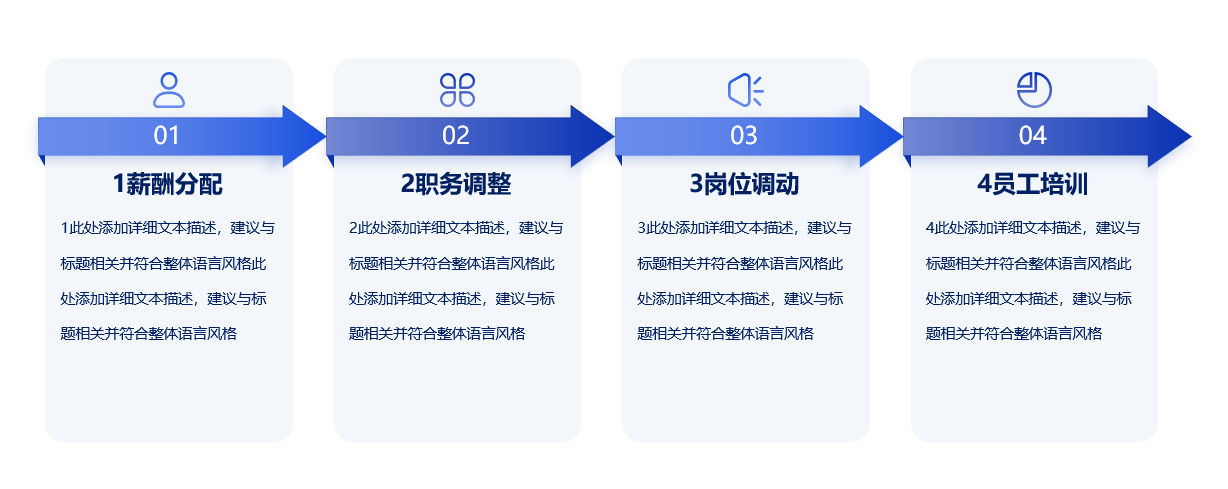 01

1薪酬分配

1此处添加详细文本描述，建议与标题相关并符合整体语言风格此处添加详细文本描述，建议与标题相关并符合整体语言风格

02

2职务调整

2此处添加详细文本描述，建议与标题相关并符合整体语言风格此处添加详细文本描述，建议与标题相关并符合整体语言风格

03

3岗位调动

3此处添加详细文本描述，建议与标题相关并符合整体语言风格此处添加详细文本描述，建议与标题相关并符合整体语言风格

04

4员工培训

4此处添加详细文本描述，建议与标题相关并符合整体语言风格此处添加详细文本描述，建议与标题相关并符合整体语言风格